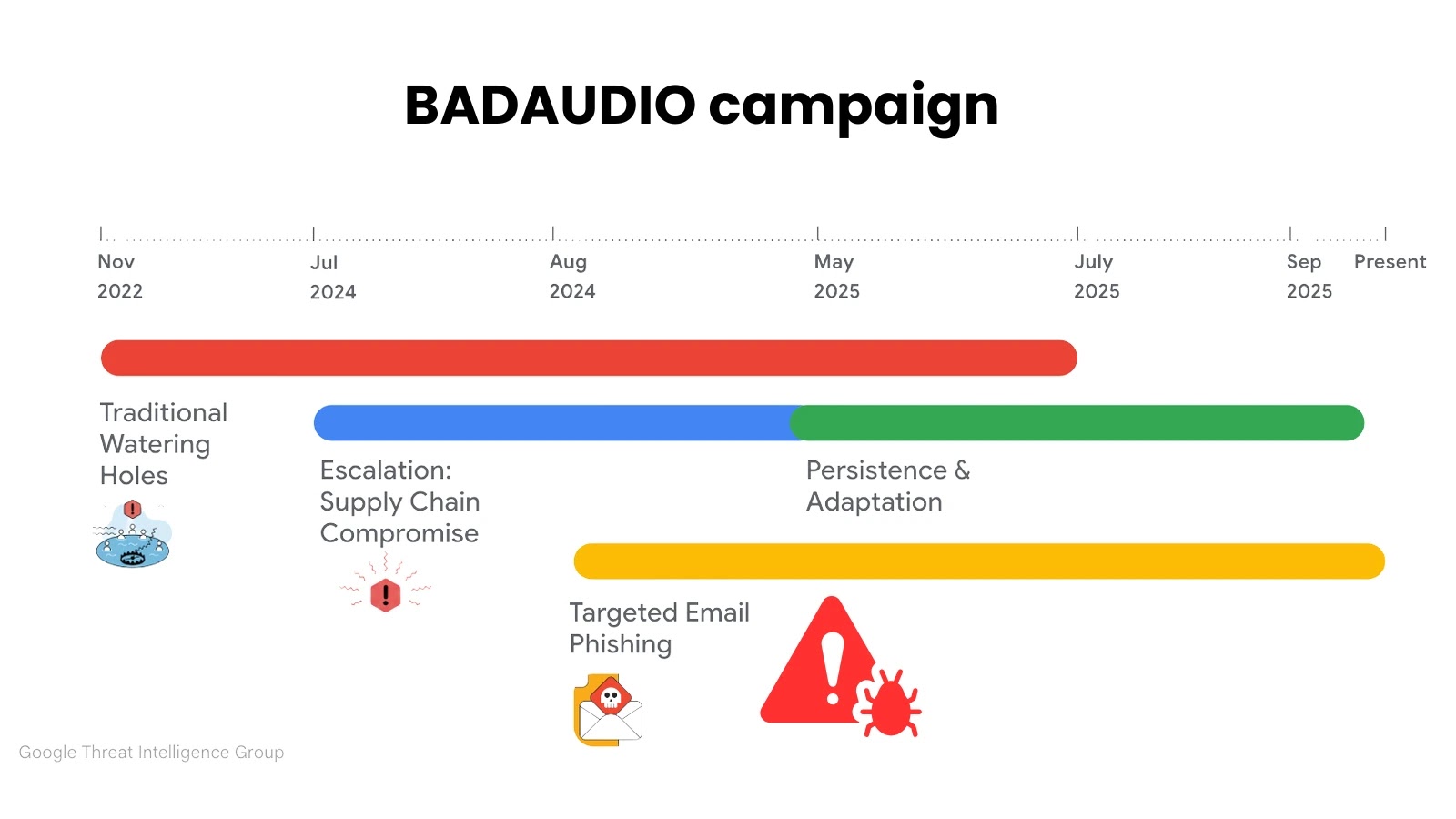 BADAUDIO campaign

Nov 2022

Jul 2024

Aug 2024

May 2025

July 2025

Sep 2025

Present

Traditional Watering Holes

Escalation: Supply Chain Compromise

Persistence & Adaptation

Targeted Email Phishing

Google Threat Intelligence Group